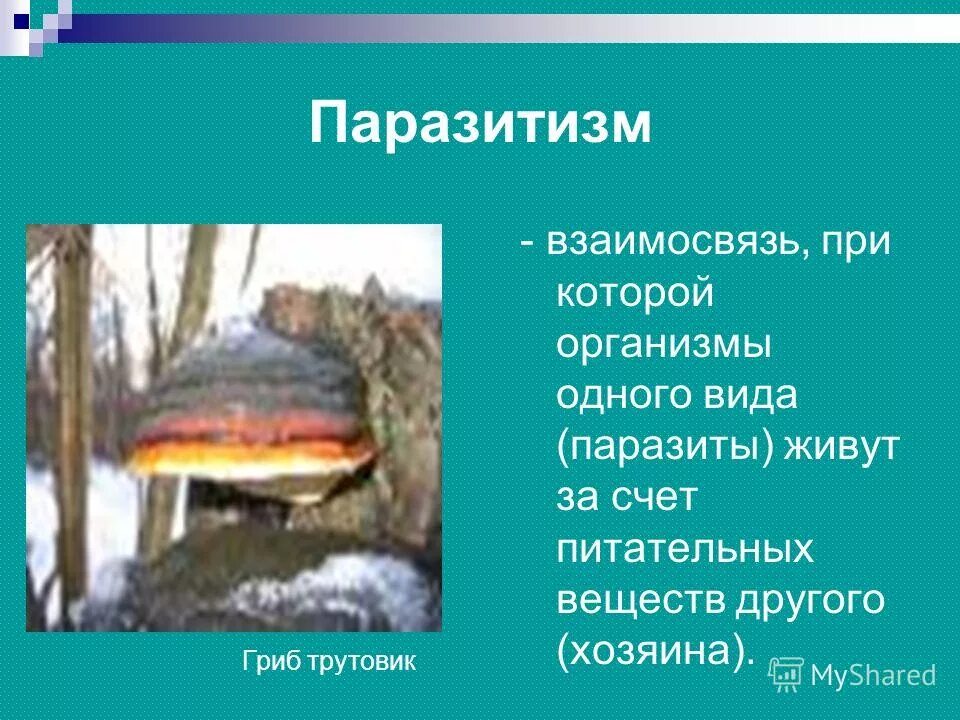 Паразитизм

- взаимосвязь, при которой организмы одного вида (паразиты) живут за счет питательных веществ другого (хозяина).

Гриб трутовик

MyShared